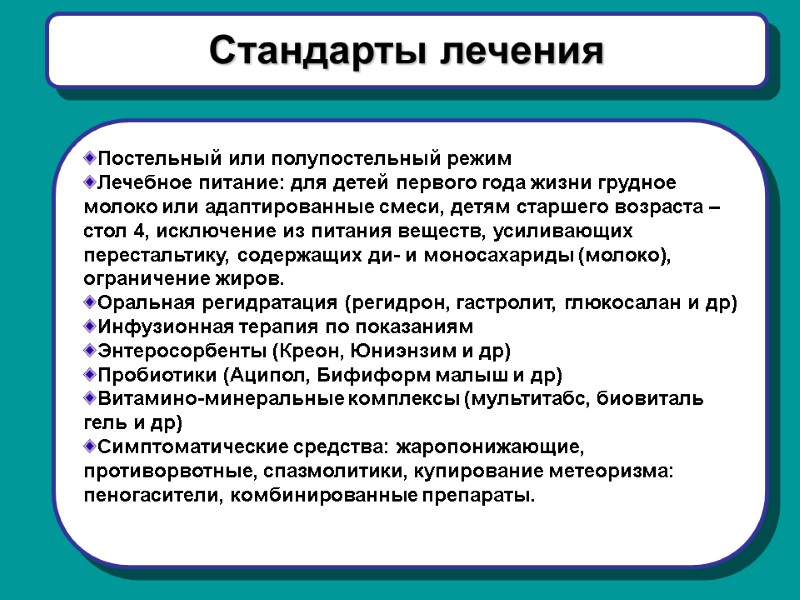 Стандарты лечения

Постельный или полупостельный режим
Лечебное питание: для детей первого года жизни грудное молоко или адаптированные смеси, детям старшего возраста – стол 4, исключение из питания веществ, усиливающих перестальтику, содержащих ди- и моносахариды (молоко), ограничение жиров.
Оральная регидратация (регидрон, гастролит, глюкосалан и др)
Инфузионная терапия по показаниям
Энтеросорбенты (Креон, Юниэнзим и др)
Пробиотики (Аципол, Бифиформ малыш и др)
Витамино-минеральные комплексы (мультитабс, биовиталь гель и др)
Симптоматические средства: жаропонижающие, противорвотные, спазмолитики, купирование метеоризма: пеногасители, комбинированные препараты.